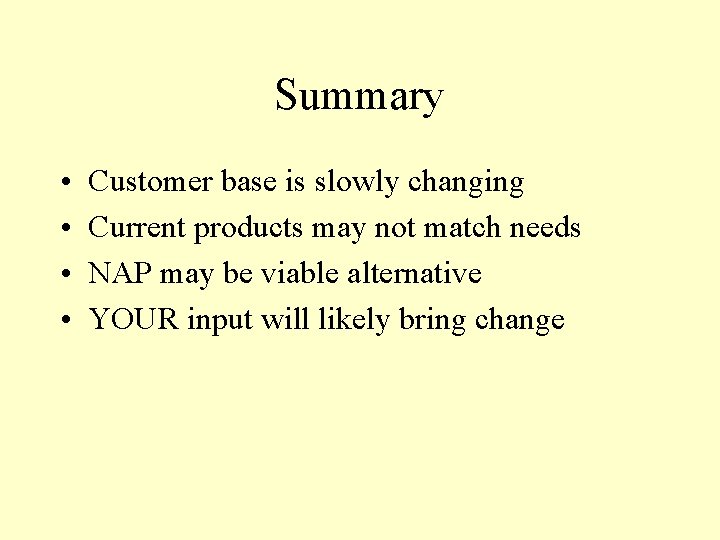 Summary

• Customer base is slowly changing
• Current products may not match needs
• NAP may be viable alternative
• YOUR input will likely bring change